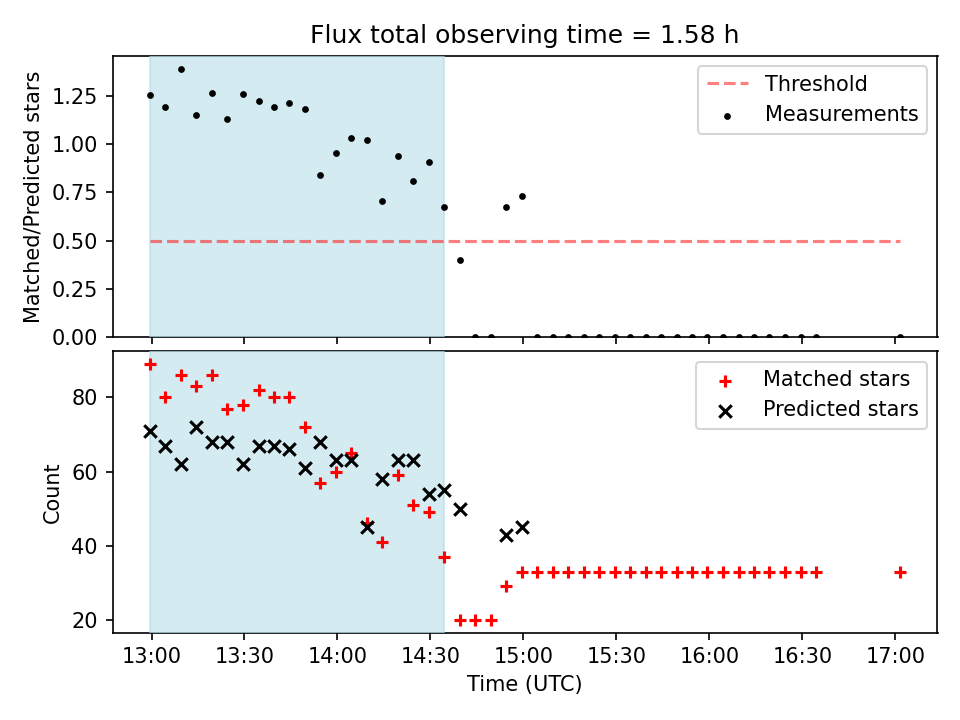 Flux total observing time = 1.58 h

Matched/Predicted stars

1.25
1.00
0.75
0.50
0.25
0.00

Threshold
Measurements

Count

80
60
40
20

Matched stars
Predicted stars

13:00 13:30 14:00 14:30 15:00 15:30 16:00 16:30 17:00

Time (UTC)